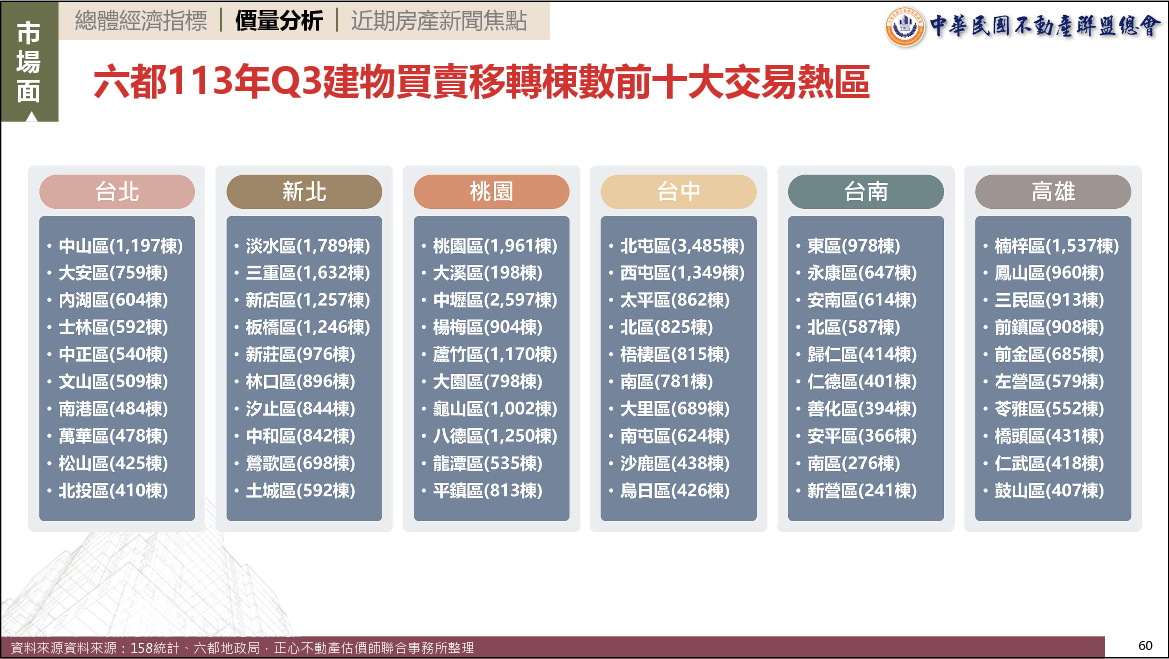 市場面

總體經濟指標 | 價量分析 | 近期房產新聞焦點

中華民國不動產聯盟總會

六都113年Q3建物買賣移轉棟數前十大交易熱區

台北
• 中山區(1,197棟)
• 大安區(759棟)
• 內湖區(604棟)
• 士林區(592棟)
• 中正區(540棟)
• 文山區(509棟)
• 南港區(484棟)
• 萬華區(478棟)
• 松山區(425棟)
• 北投區(410棟)

新北
• 淡水區(1,789棟)
• 三重區(1,632棟)
• 新店區(1,257棟)
• 板橋區(1,246棟)
• 新莊區(976棟)
• 林口區(896棟)
• 汐止區(844棟)
• 中和區(842棟)
• 鶯歌區(698棟)
• 土城區(592棟)

桃園
• 桃園區(1,961棟)
• 大溪區(198棟)
• 中壢區(2,597棟)
• 楊梅區(904棟)
• 蘆竹區(1,170棟)
• 大園區(798棟)
• 龜山區(1,002棟)
• 八德區(1,250棟)
• 龍潭區(535棟)
• 平鎮區(813棟)

台中
• 北屯區(3,485棟)
• 西屯區(1,349棟)
• 太平區(862棟)
• 北區(825棟)
• 梧棲區(815棟)
• 南區(781棟)
• 大里區(689棟)
• 南屯區(624棟)
• 沙鹿區(438棟)
• 烏日區(426棟)

台南
• 東區(978棟)
• 永康區(647棟)
• 安南區(614棟)
• 北區(587棟)
• 歸仁區(414棟)
• 仁德區(401棟)
• 善化區(394棟)
• 安平區(366棟)
• 南區(276棟)
• 新營區(241棟)

高雄
• 楠梓區(1,537棟)
• 鳳山區(960棟)
• 三民區(913棟)
• 前鎮區(908棟)
• 前金區(685棟)
• 左營區(579棟)
• 苓雅區(552棟)
• 橋頭區(431棟)
• 仁武區(418棟)
• 鼓山區(407棟)

資料來源資料來源：158統計、六都地政局，正心不動產估價師聯合事務所整理

60